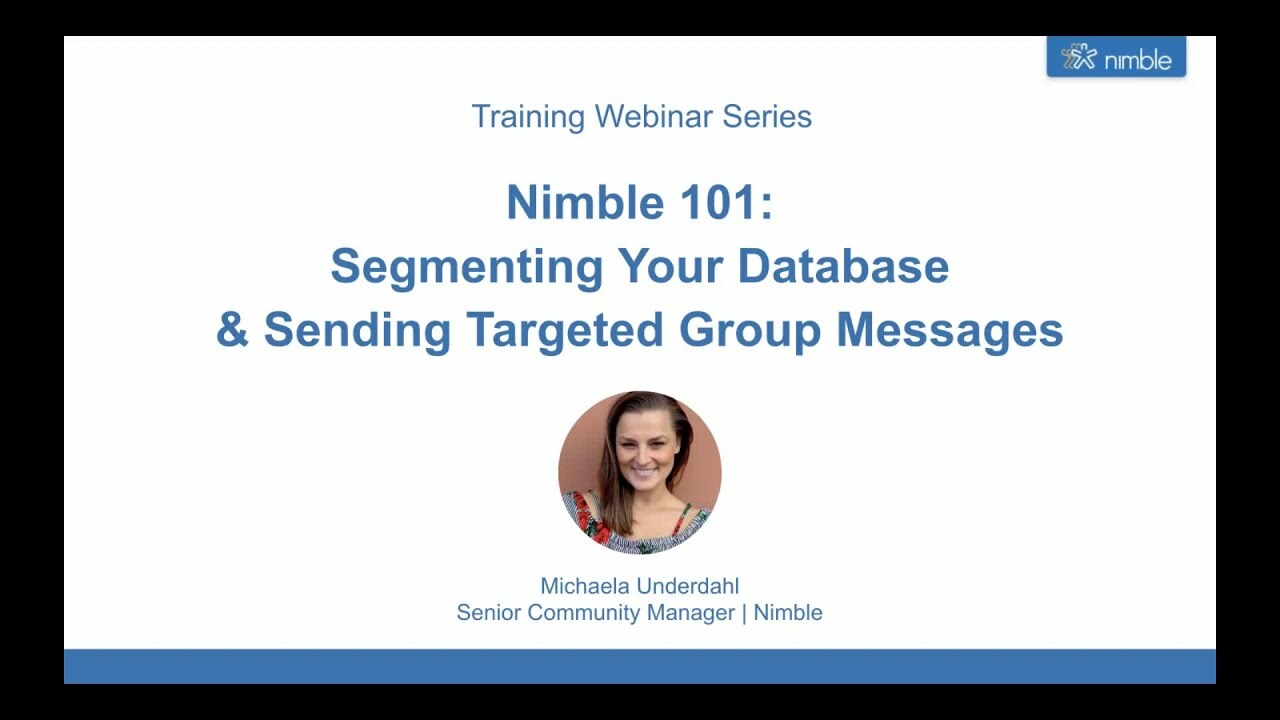 nimble

Training Webinar Series

Nimble 101:
Segmenting Your Database
& Sending Targeted Group Messages

Michaela Underdahl
Senior Community Manager | Nimble